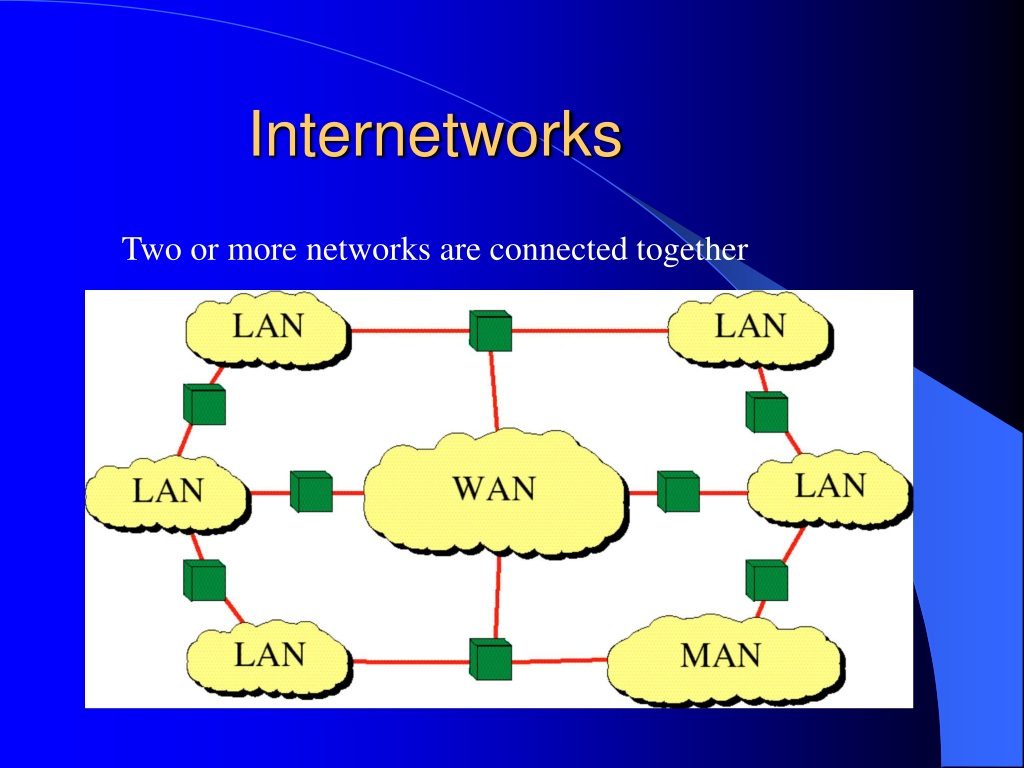 Internetworks

Two or more networks are connected together

LAN

LAN

LAN

WAN

LAN

LAN

MAN